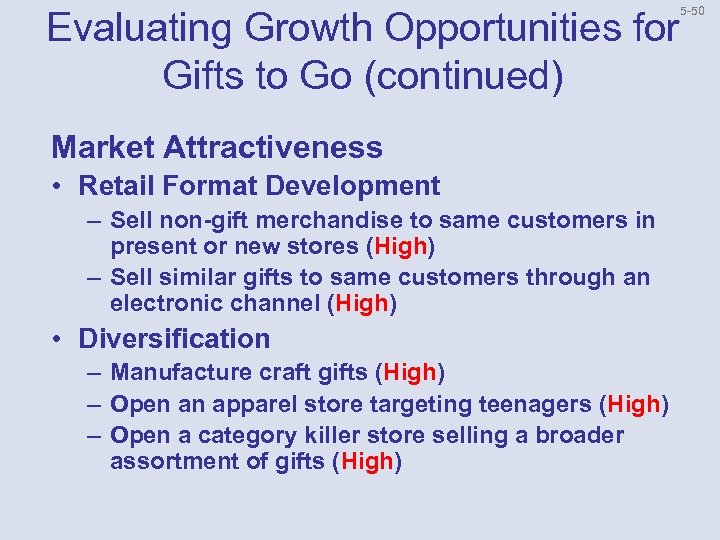 5-50

Evaluating Growth Opportunities for Gifts to Go (continued)

Market Attractiveness

• Retail Format Development
– Sell non-gift merchandise to same customers in present or new stores (High)
– Sell similar gifts to same customers through an electronic channel (High)

• Diversification
– Manufacture craft gifts (High)
– Open an apparel store targeting teenagers (High)
– Open a category killer store selling a broader assortment of gifts (High)